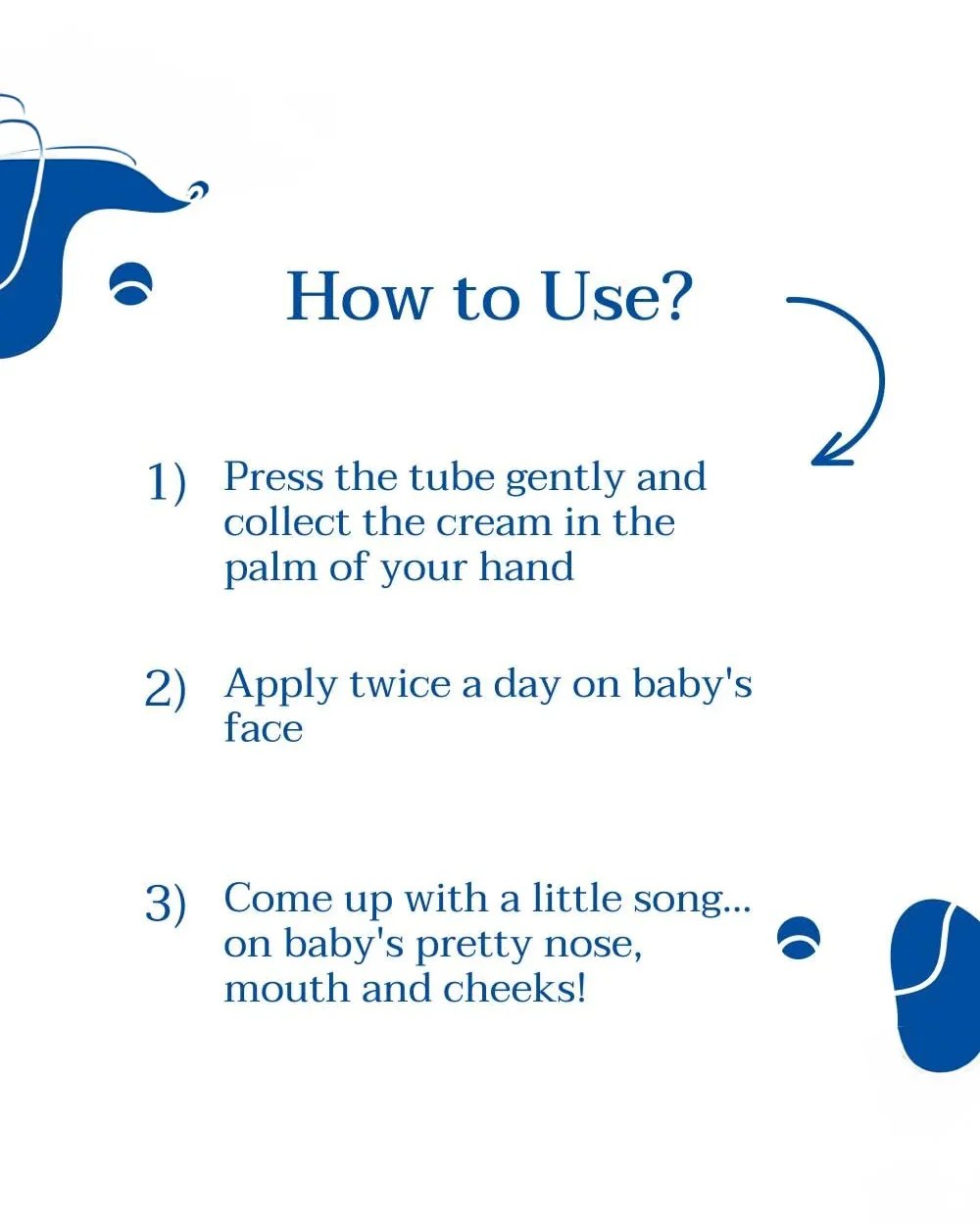 How to Use?

1) Press the tube gently and collect the cream in the palm of your hand

2) Apply twice a day on baby's face

3) Come up with a little song... on baby's pretty nose, mouth and cheeks!